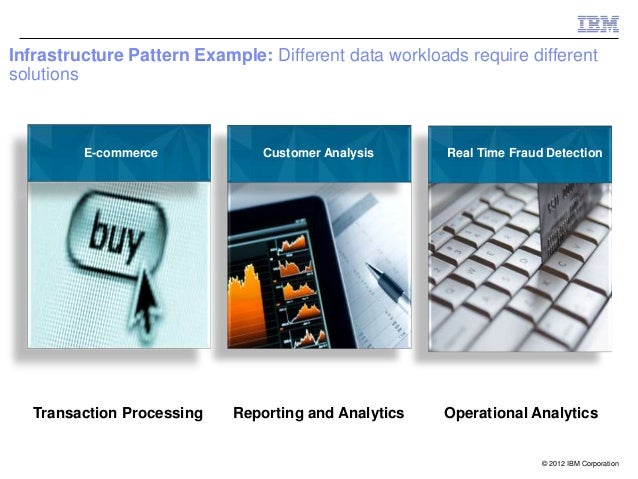 IBM

Infrastructure Pattern Example: Different data workloads require different solutions

E-commerce

buy

Customer Analysis

Real Time Fraud Detection

Transaction Processing

Reporting and Analytics

Operational Analytics

© 2012 IBM Corporation